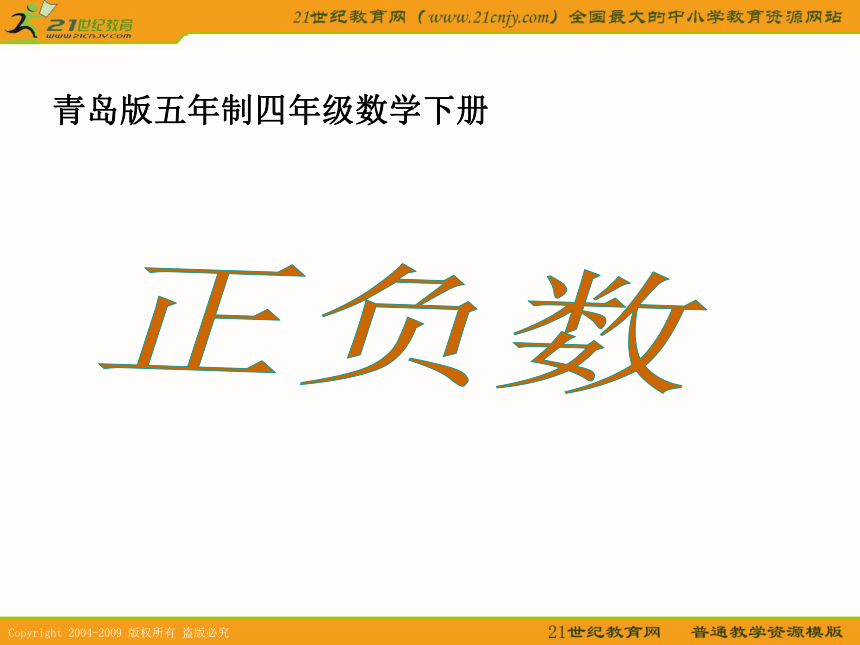 21世纪教育
www.21cnjy.com

21世纪教育网（www.21cnjy.com）全国最大的中小学教育资源网站

青岛版五年制四年级数学下册

正负数

Copyright 2004-2009 版权所有 盗版必究

21世纪教育网 普通教学资源模版